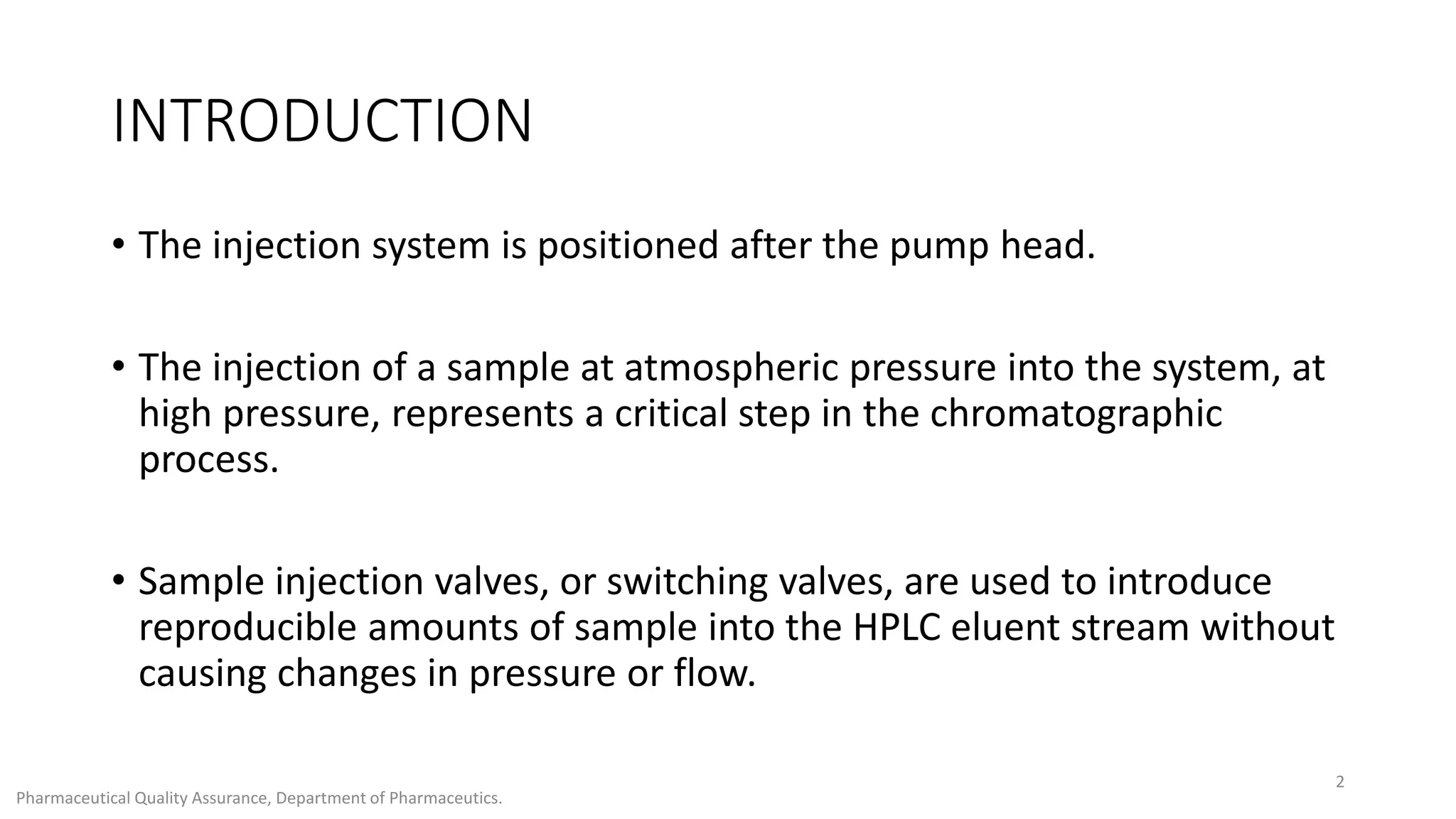 INTRODUCTION

• The injection system is positioned after the pump head.

• The injection of a sample at atmospheric pressure into the system, at high pressure, represents a critical step in the chromatographic process.

• Sample injection valves, or switching valves, are used to introduce reproducible amounts of sample into the HPLC eluent stream without causing changes in pressure or flow.

2

Pharmaceutical Quality Assurance, Department of Pharmaceutics.